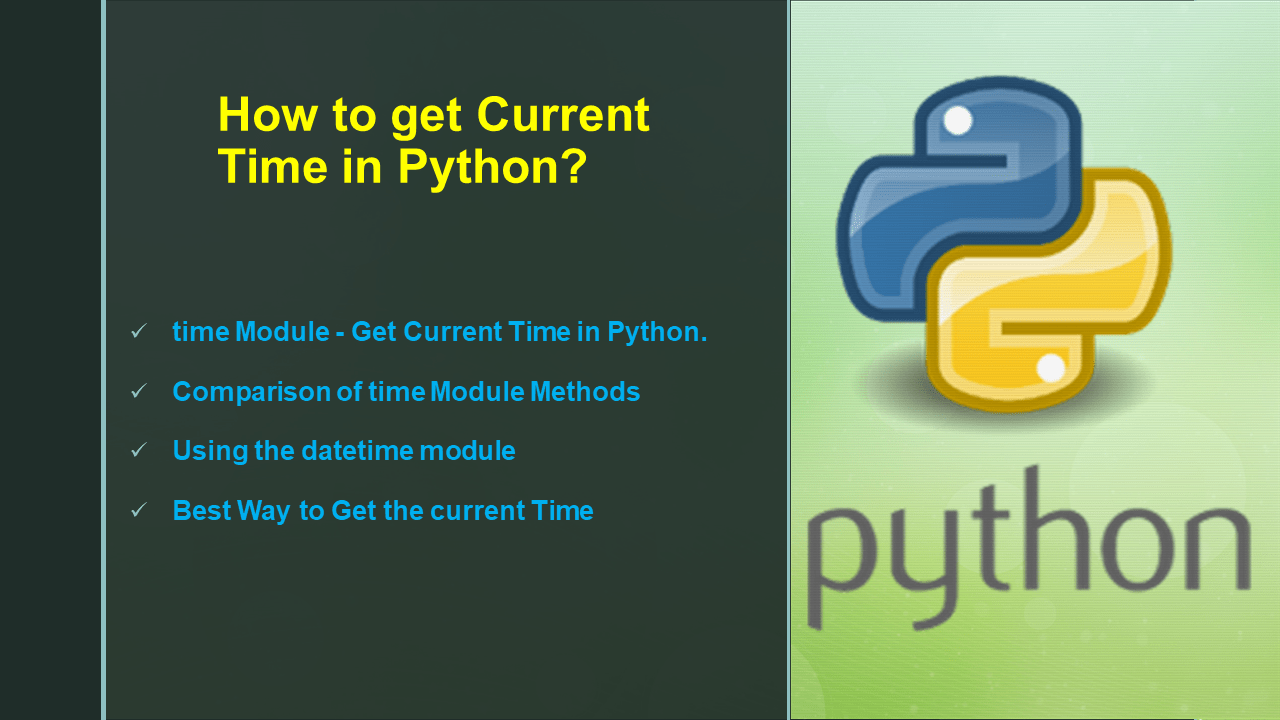 How to get Current Time in Python?

✓ time Module - Get Current Time in Python.

✓ Comparison of time Module Methods

✓ Using the datetime module

✓ Best Way to Get the current Time

python